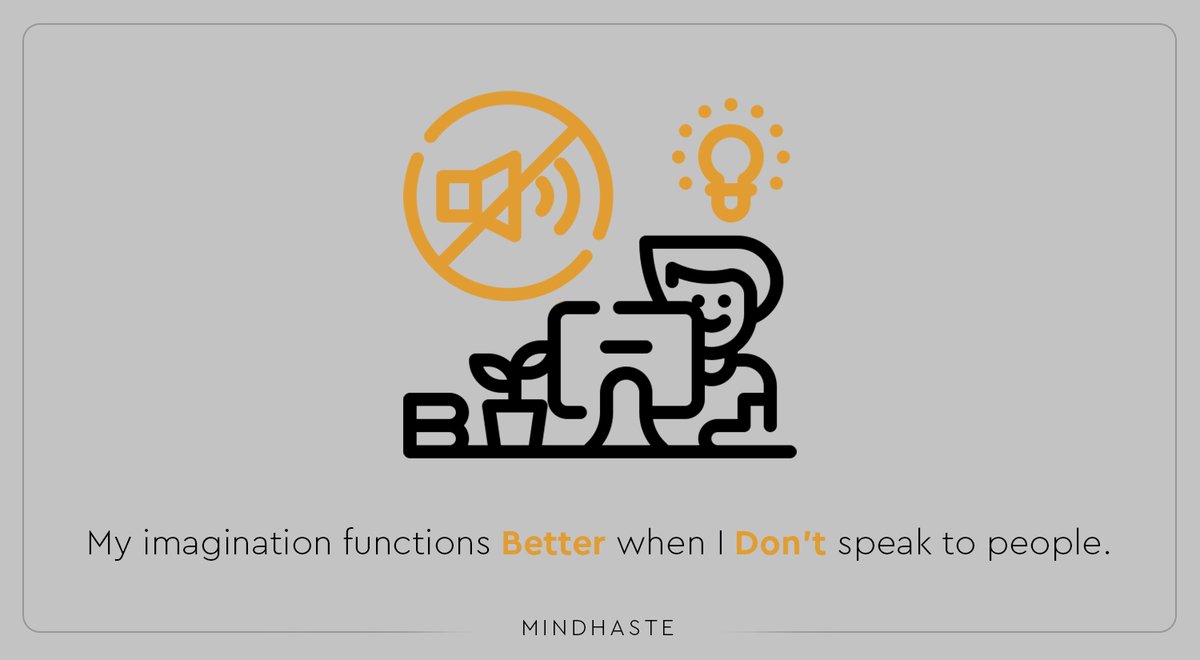 My imagination functions Better when I Don't speak to people.

MINDHASTE